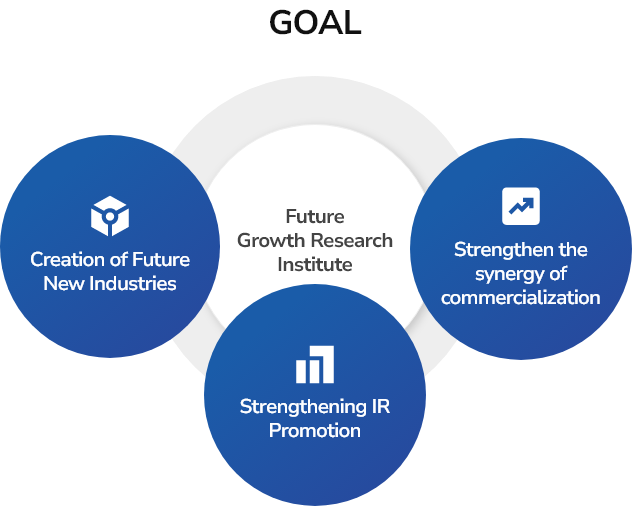 GOAL

Creation of Future New Industries

Future Growth Research Institute

Strengthen the synergy of commercialization

Strengthening IR Promotion